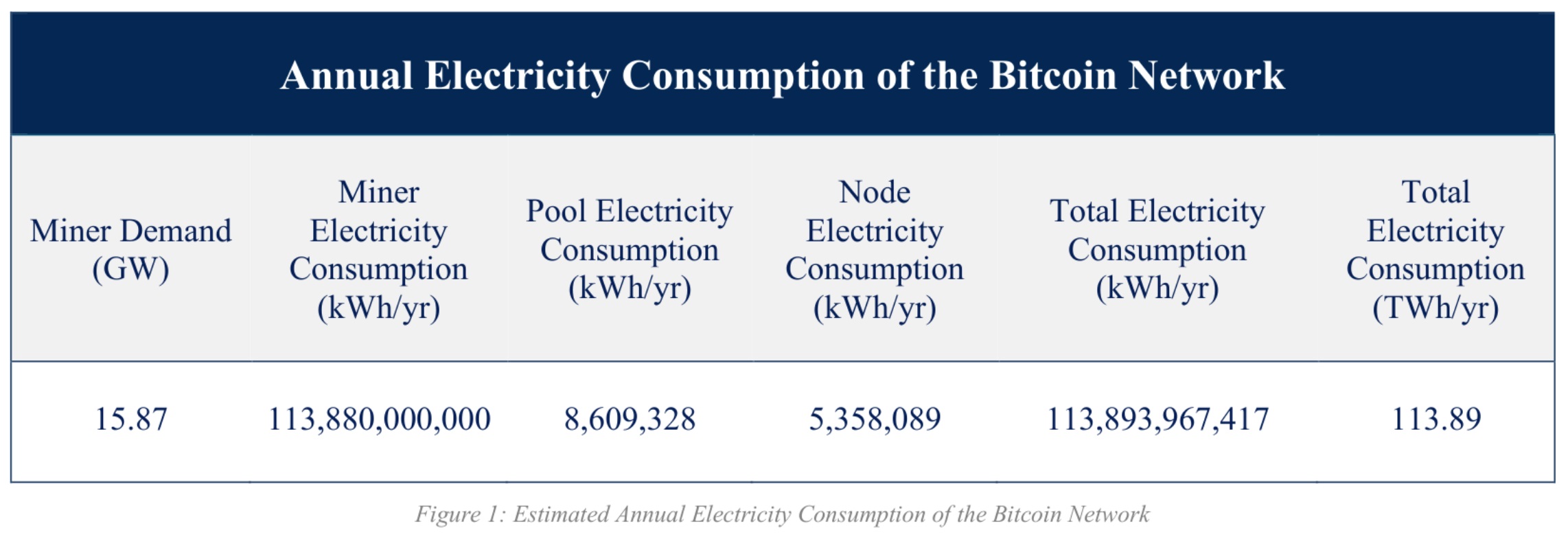 Annual Electricity Consumption of the Bitcoin Network

| Miner Demand (GW) | Miner Electricity Consumption (kWh/yr) | Pool Electricity Consumption (kWh/yr) | Node Electricity Consumption (kWh/yr) | Total Electricity Consumption (kWh/yr) | Total Electricity Consumption (TWh/yr) |
|---|---|---|---|---|---|
| 15.87 | 113,880,000,000 | 8,609,328 | 5,358,089 | 113,893,967,417 | 113.89 |

Figure 1: Estimated Annual Electricity Consumption of the Bitcoin Network